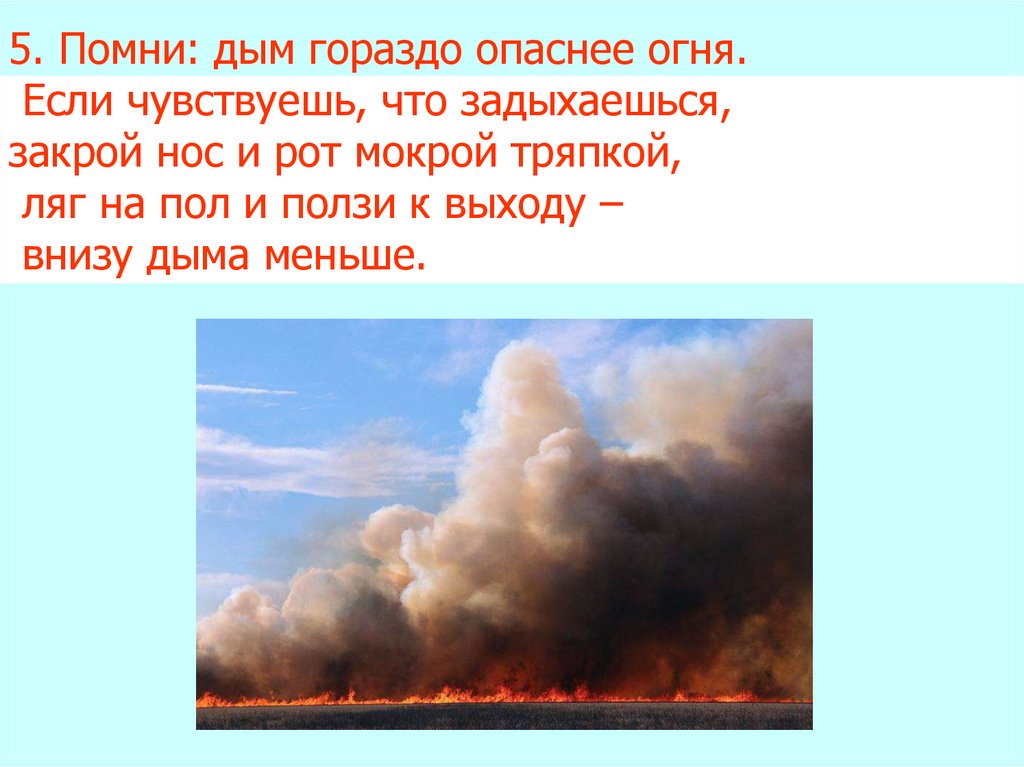 5. Помни: дым гораздо опаснее огня.
Если чувствуешь, что задыхаешься, закрой нос и рот мокрой тряпкой, ляг на пол и ползи к выходу – внизу дыма меньше.